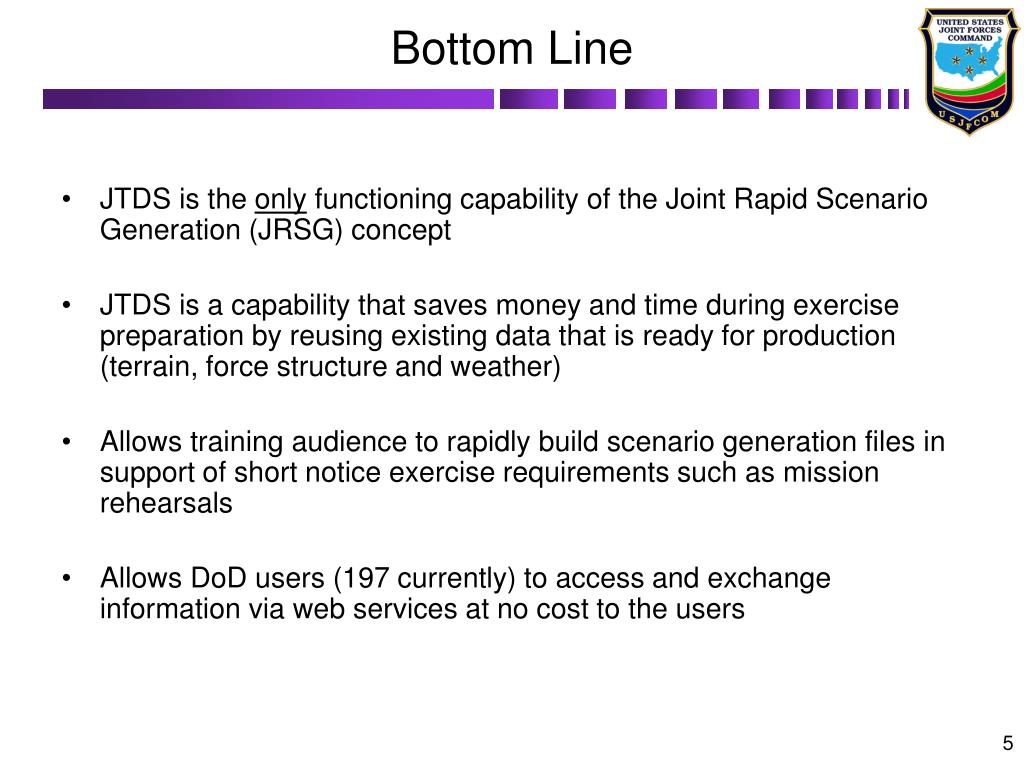 Bottom Line

UNITED STATES JOINT FORCES COMMAND

USJFCOM

• JTDS is the only functioning capability of the Joint Rapid Scenario Generation (JRSG) concept

• JTDS is a capability that saves money and time during exercise preparation by reusing existing data that is ready for production (terrain, force structure and weather)

• Allows training audience to rapidly build scenario generation files in support of short notice exercise requirements such as mission rehearsals

• Allows DoD users (197 currently) to access and exchange information via web services at no cost to the users

5